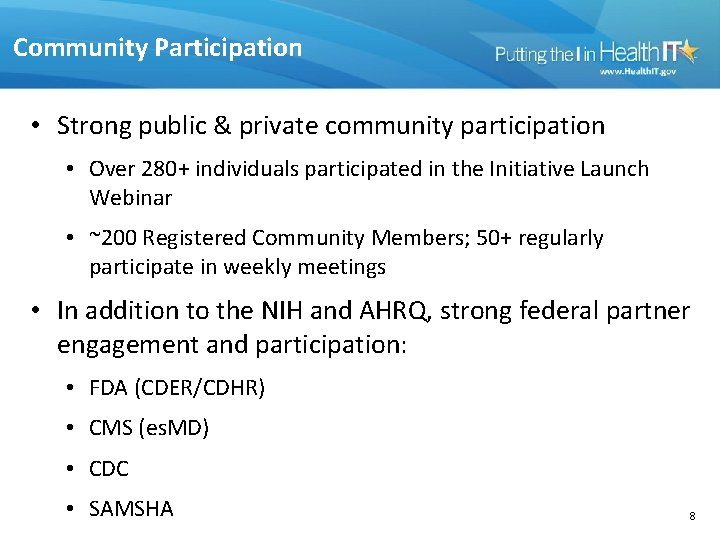 Community Participation

Putting the I in Health IT
www.HealthIT.gov

• Strong public & private community participation
  • Over 280+ individuals participated in the Initiative Launch Webinar
  • ~200 Registered Community Members; 50+ regularly participate in weekly meetings
• In addition to the NIH and AHRQ, strong federal partner engagement and participation:
  • FDA (CDER/CDHR)
  • CMS (esMD)
  • CDC
  • SAMSHA

8